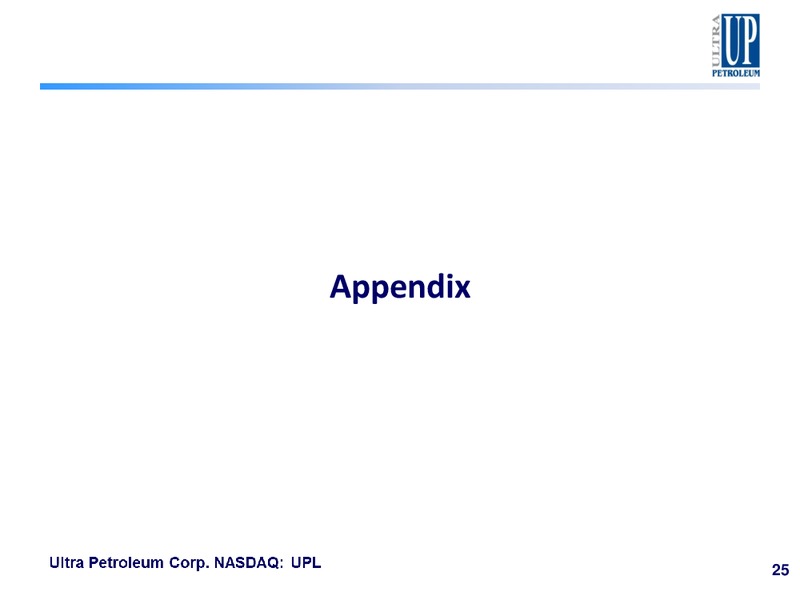 ULTRA UP PETROLEUM

Appendix

Ultra Petroleum Corp. NASDAQ: UPL

25